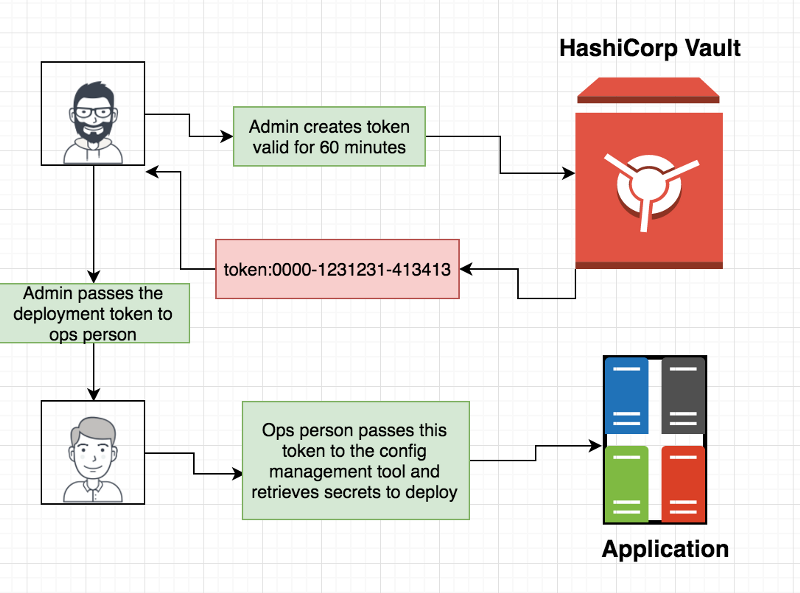 HashiCorp Vault

Admin creates token valid for 60 minutes

token:0000-1231231-413413

Admin passes the deployment token to ops person

Ops person passes this token to the config management tool and retrieves secrets to deploy

Application